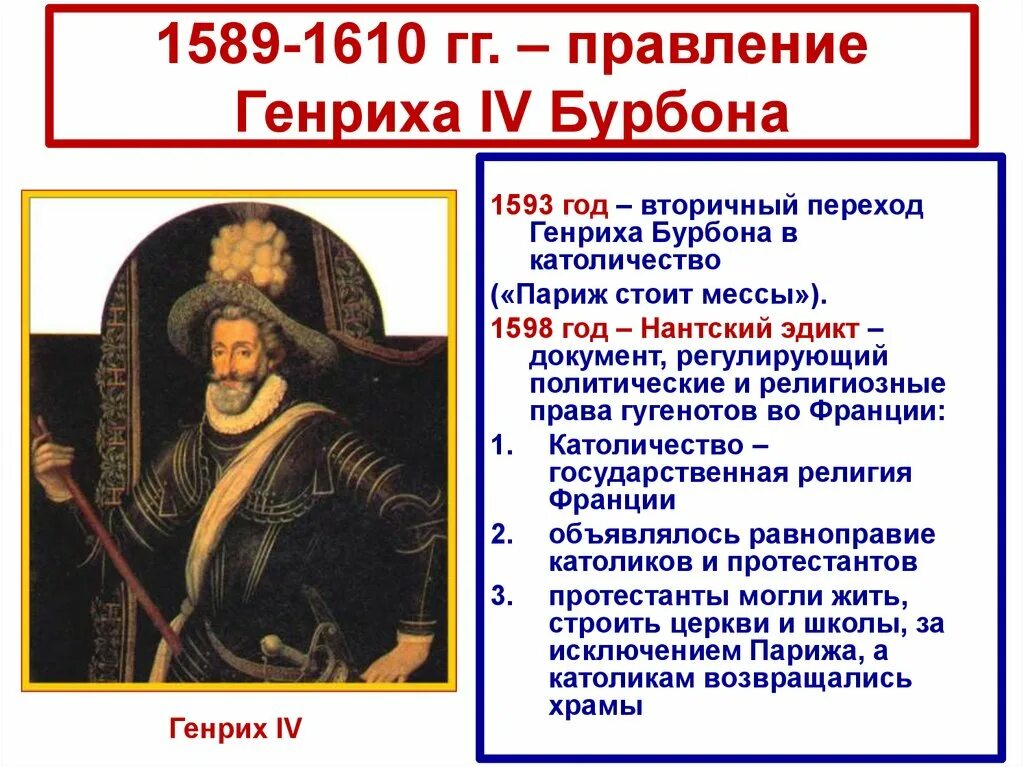 1589-1610 гг. – правление Генриха IV Бурбона

Генрих IV

1593 год – вторичный переход Генриха Бурбона в католичество

(«Париж стоит мессы»).

1598 год – Нантский эдикт – документ, регулирующий политические и религиозные права гугенотов во Франции:

1. Католичество – государственная религия Франции

2. объявлялось равноправие католиков и протестантов

3. протестанты могли жить, строить церкви и школы, за исключением Парижа, а католикам возвращались храмы